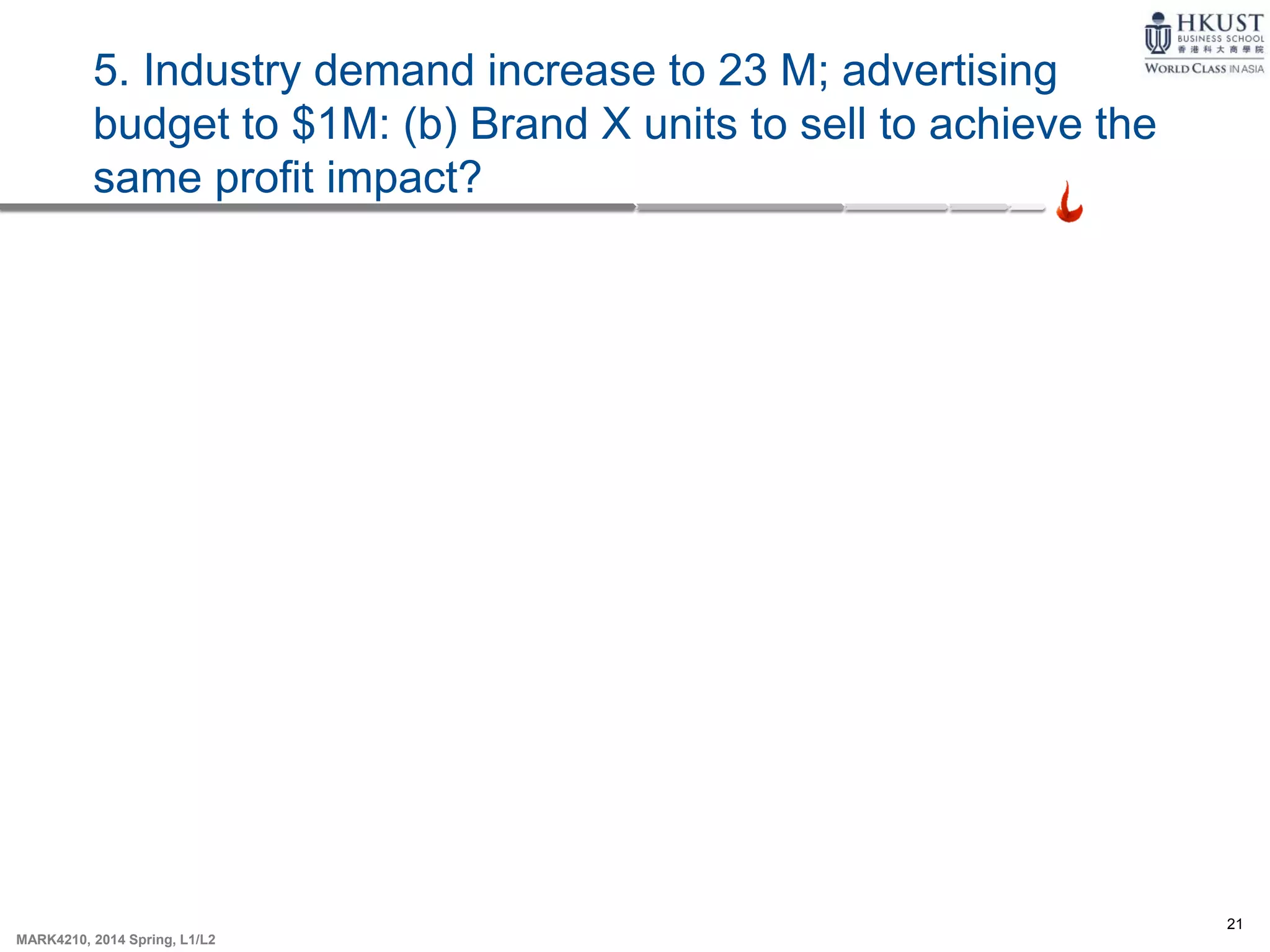 HKUST
BUSINESS SCHOOL
香港科大商學院
WORLD CLASS IN ASIA

5. Industry demand increase to 23 M; advertising budget to $1M: (b) Brand X units to sell to achieve the same profit impact?

21

MARK4210, 2014 Spring, L1/L2